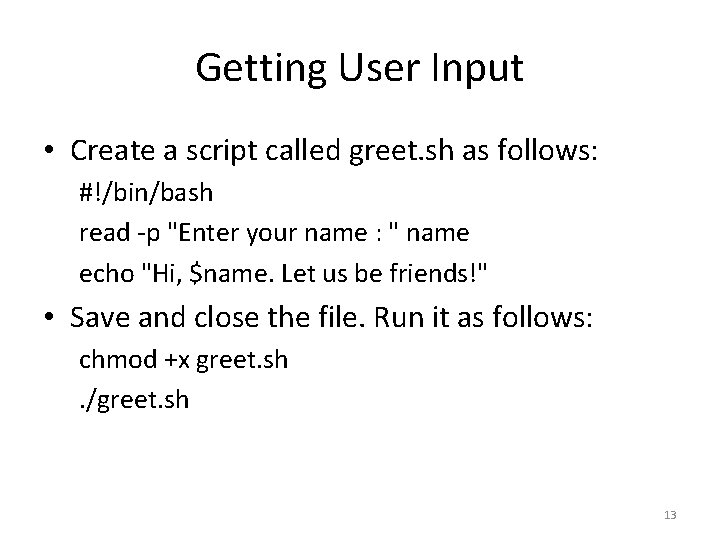 Getting User Input

• Create a script called greet.sh as follows:

#!/bin/bash

read -p "Enter your name : " name

echo "Hi, \$name. Let us be friends!"

• Save and close the file. Run it as follows:

chmod +x greet.sh

./greet.sh

13